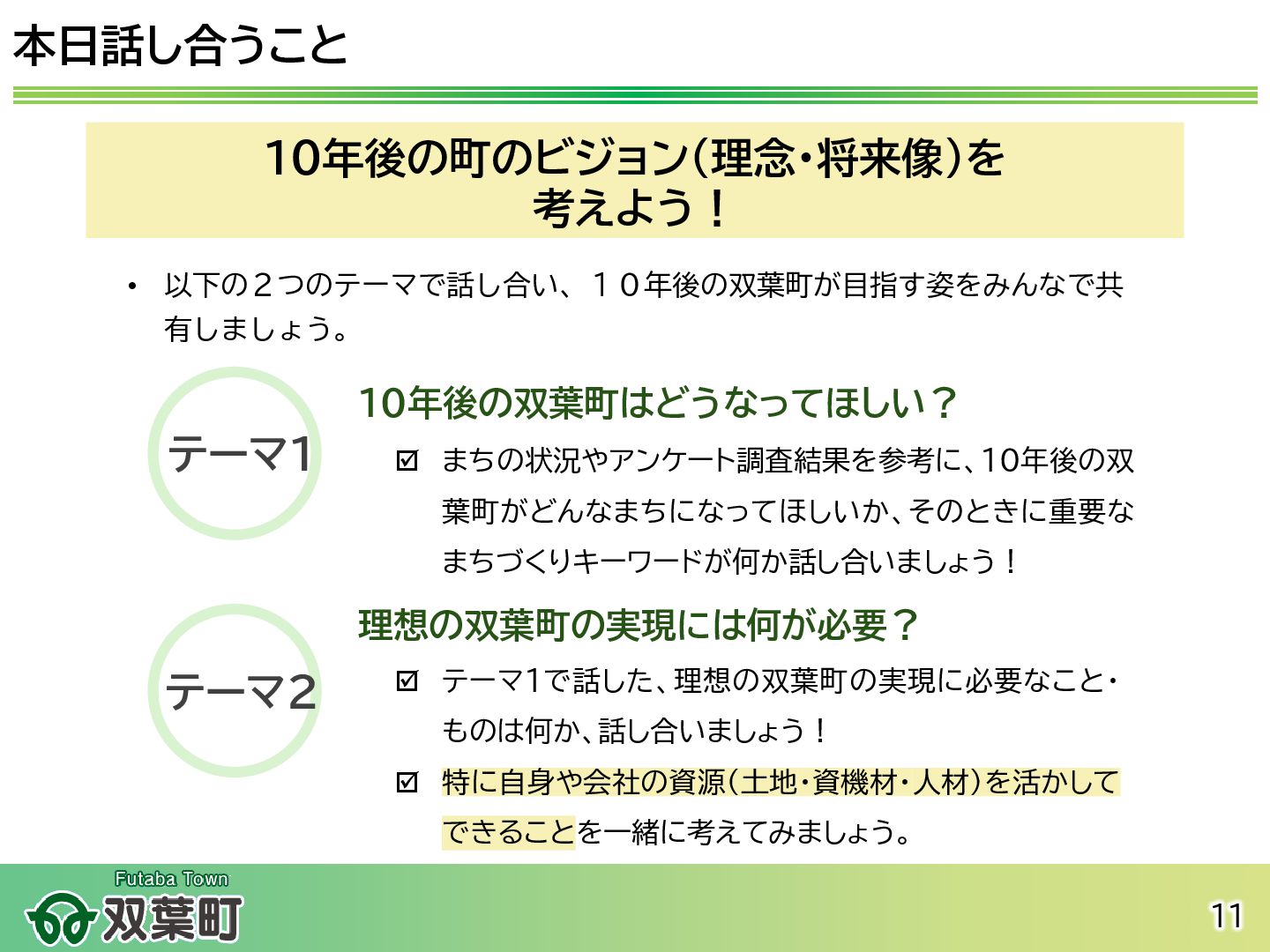 本日話し合うこと

10年後の町のビジョン(理念・将来像)を考えよう！

• 以下の２つのテーマで話し合い、１０年後の双葉町が目指す姿をみんなで共有しましょう。

テーマ1

10年後の双葉町はどうなってほしい？

☑ まちの状況やアンケート調査結果を参考に、10年後の双葉町がどんなまちになってほしいか、そのときに重要なまちづくりキーワードが何か話し合いましょう！

テーマ2

理想の双葉町の実現には何が必要？

☑ テーマ1で話した、理想の双葉町の実現に必要なこと・ものは何か、話し合いましょう！

☑ 特に自身や会社の資源(土地・資機材・人材)を活かしてできることを一緒に考えてみましょう。

Futaba Town
双葉町

11